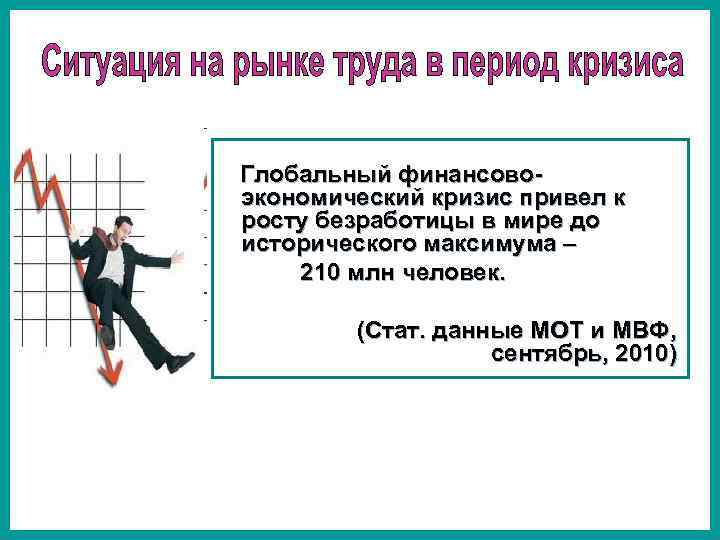 Ситуация на рынке труда в период кризиса

Глобальный финансово-экономический кризис привел к росту безработицы в мире до исторического максимума – 210 млн человек.

(Стат. данные МОТ и МВФ, сентябрь, 2010)